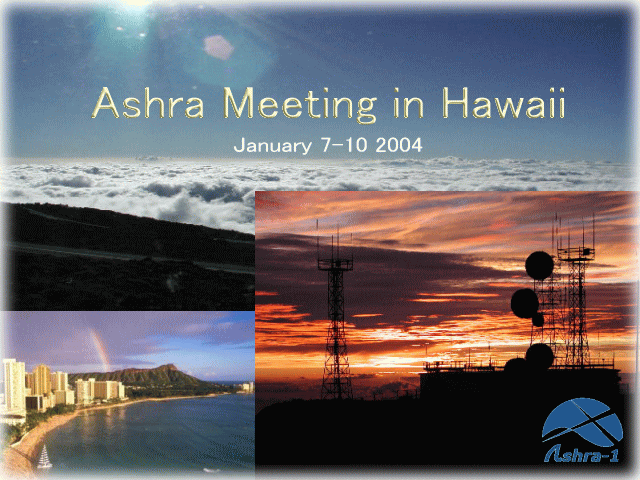 Ashra Meeting in Hawaii

January 7-10 2004

Ashra-1